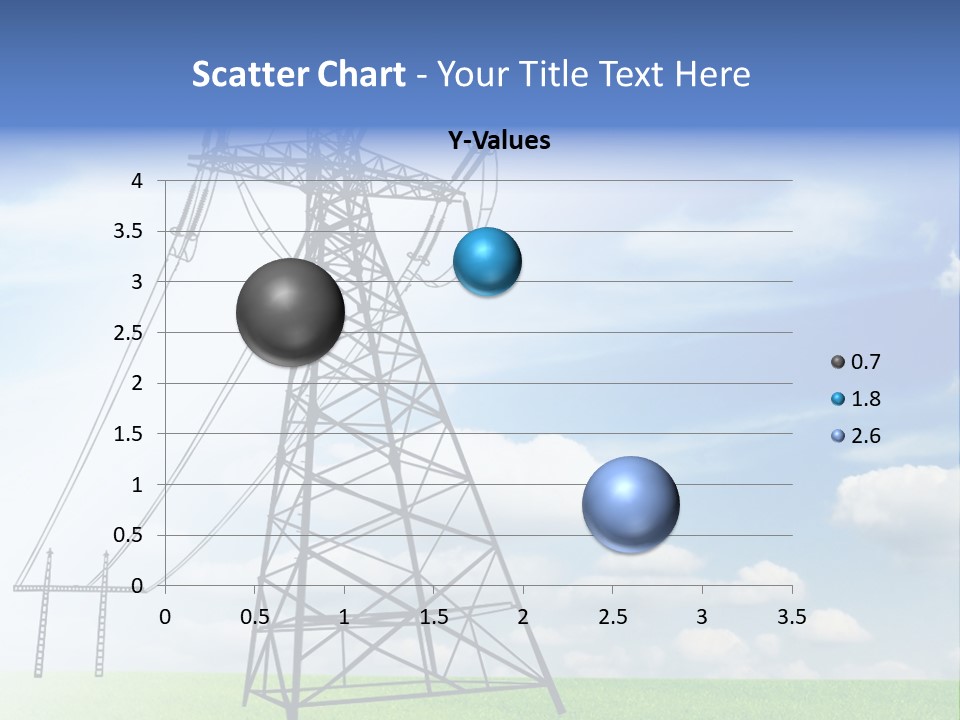 Scatter Chart - Your Title Text Here

Y-Values

4
3.5
3
2.5
2
1.5
1
0.5
0

0 0.5 1 1.5 2 2.5 3 3.5

0.7
1.8
2.6